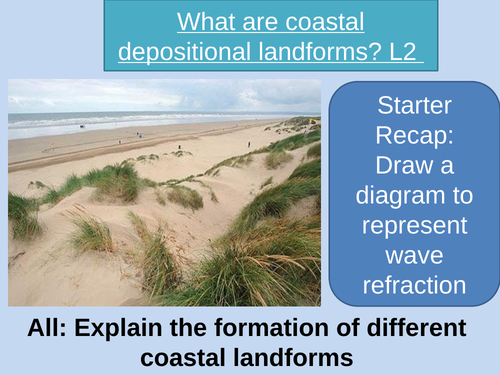 What are coastal depositional landforms? L2

Starter Recap: Draw a diagram to represent wave refraction

All: Explain the formation of different coastal landforms